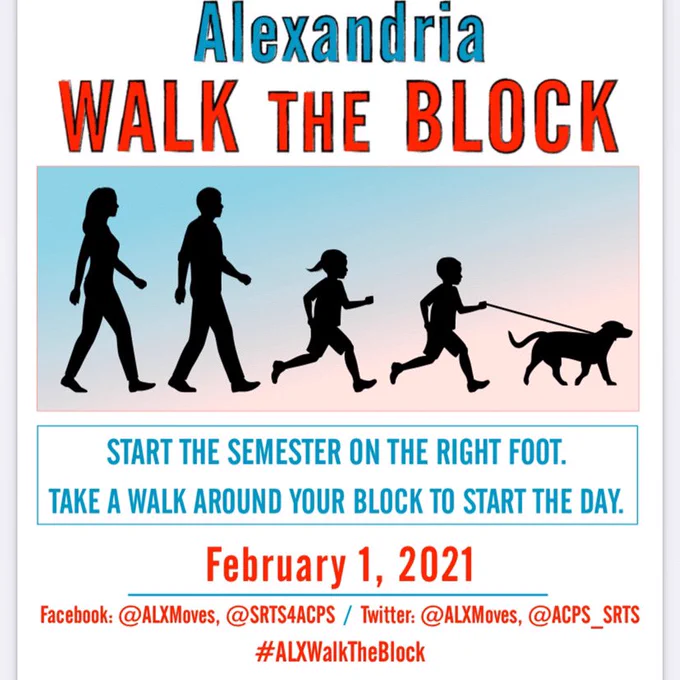 Alexandria
WALK THE BLOCK

START THE SEMESTER ON THE RIGHT FOOT.
TAKE A WALK AROUND YOUR BLOCK TO START THE DAY.

February 1, 2021

Facebook: @ALXMoves, @SRTS4ACPS / Twitter: @ALXMoves, @ACPS_SRTS
#ALXWalkTheBlock